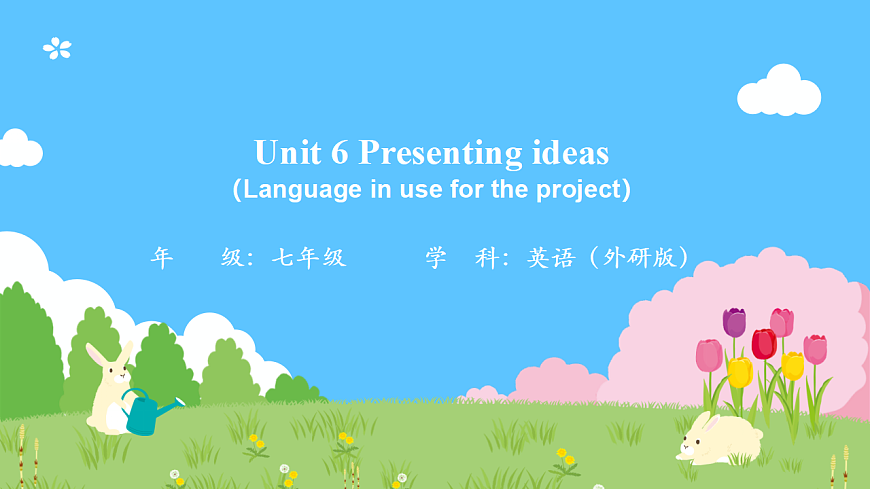 Unit 6 Presenting ideas
(Language in use for the project)

年　级：七年级　　学　科：英语（外研版）